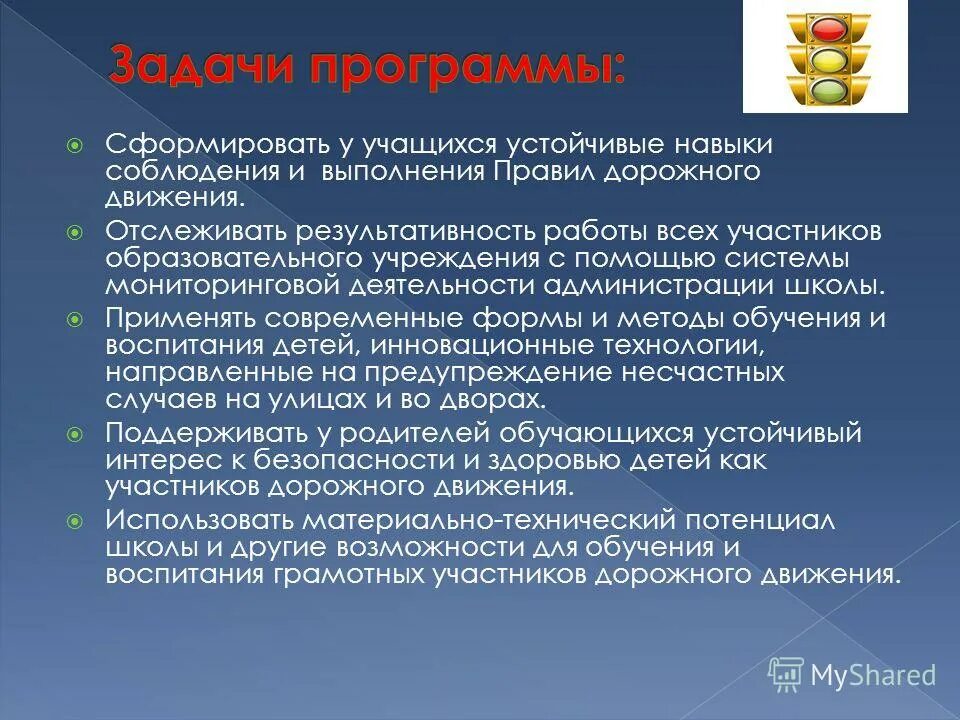 Задачи программы:

Сформировать у учащихся устойчивые навыки соблюдения и выполнения Правил дорожного движения.

Отслеживать результативность работы всех участников образовательного учреждения с помощью системы мониторинговой деятельности администрации школы.

Применять современные формы и методы обучения и воспитания детей, инновационные технологии, направленные на предупреждение несчастных случаев на улицах и во дворах.

Поддерживать у родителей обучающихся устойчивый интерес к безопасности и здоровью детей как участников дорожного движения.

Использовать материально-технический потенциал школы и другие возможности для обучения и воспитания грамотных участников дорожного движения.

MyShared